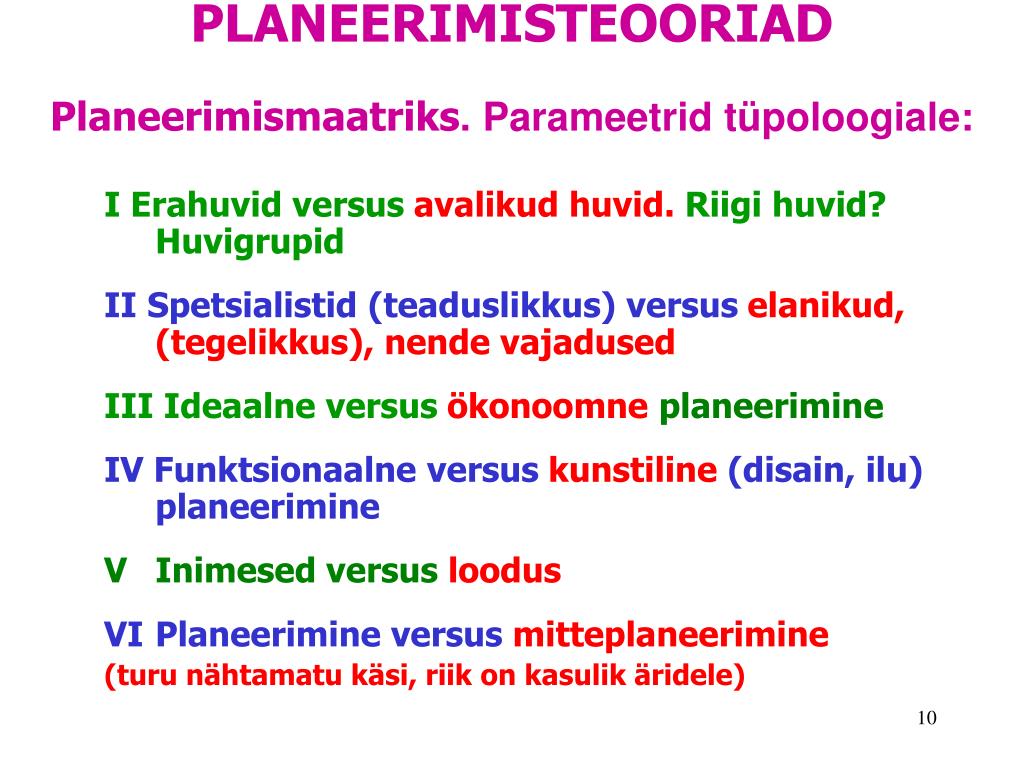 PLANEERIMISTEOORIAD

Planeerimismaatriks. Parameetrid tüpoloogiale:

I Erahuvid versus avalikud huvid. Riigi huvid? Huvigrupid

II Spetsialistid (teaduslikkus) versus elanikud, (tegelikkus), nende vajadused

III Ideaalne versus ökonoomne planeerimine

IV Funktsionaalne versus kunstiline (disain, ilu) planeerimine

V Inimesed versus loodus

VI Planeerimine versus mitteplaneerimine
(turu nähtamatu käsi, riik on kasulik äridele)

10